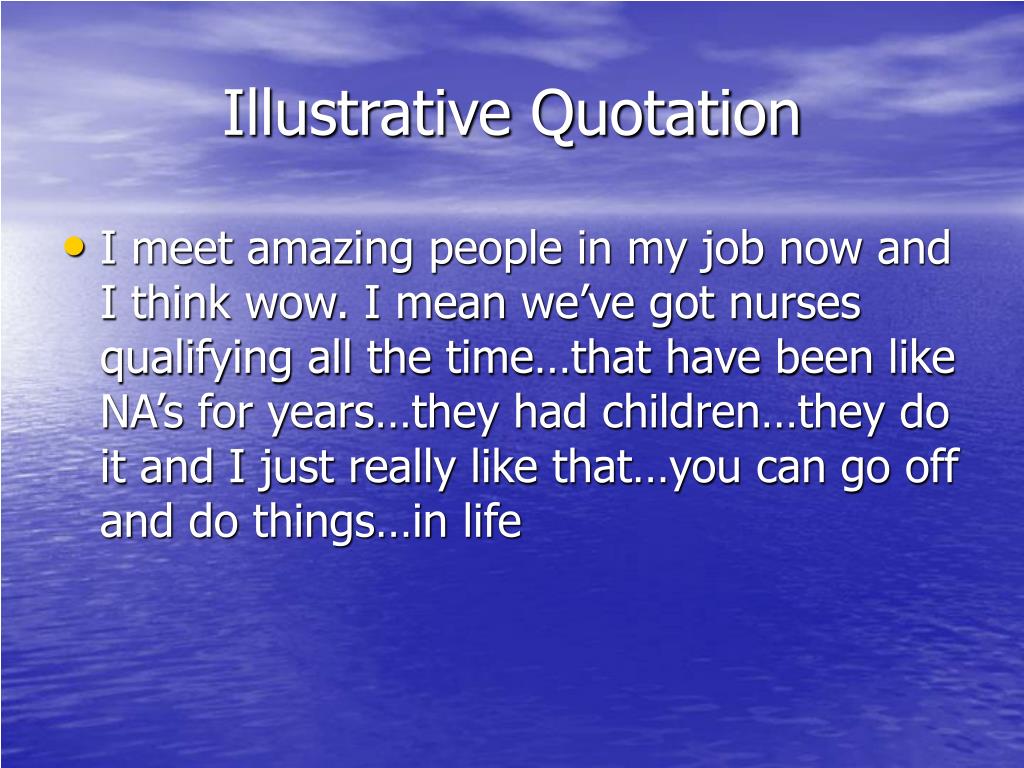 Illustrative Quotation

• I meet amazing people in my job now and I think wow. I mean we’ve got nurses qualifying all the time…that have been like NA’s for years…they had children…they do it and I just really like that…you can go off and do things…in life